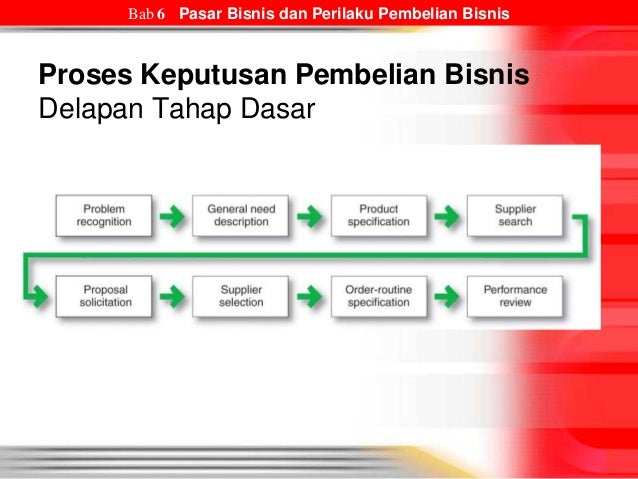 Bab 6 Pasar Bisnis dan Perilaku Pembelian Bisnis

Proses Keputusan Pembelian Bisnis
Delapan Tahap Dasar

Problem recognition

General need description

Product specification

Supplier search

Proposal solicitation

Supplier selection

Order-routine specification

Performance review